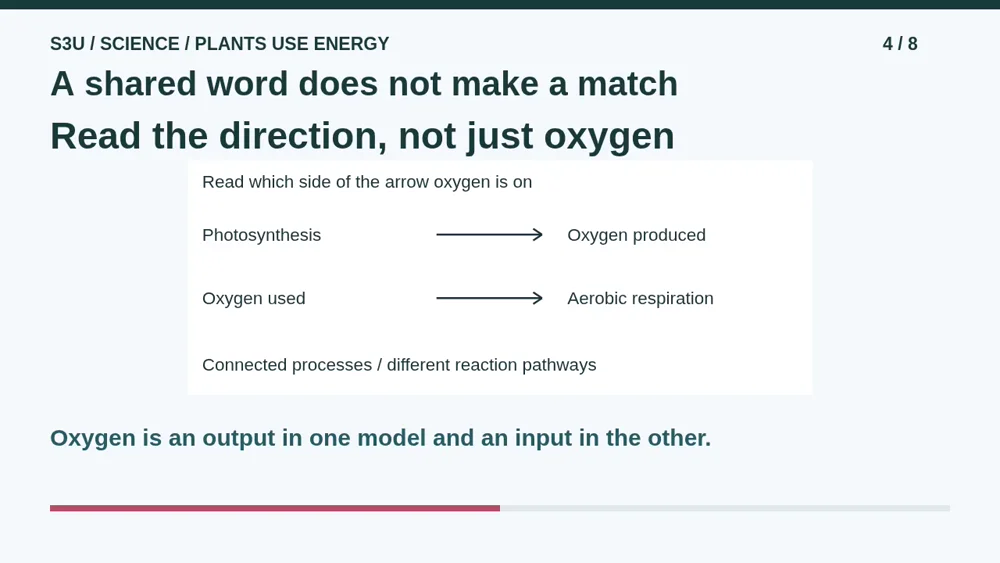 S3U / SCIENCE / PLANTS USE ENERGY

4 / 8

A shared word does not make a match

Read the direction, not just oxygen

Read which side of the arrow oxygen is on

Photosynthesis $\longrightarrow$ Oxygen produced

Oxygen used $\longrightarrow$ Aerobic respiration

Connected processes / different reaction pathways

Oxygen is an output in one model and an input in the other.